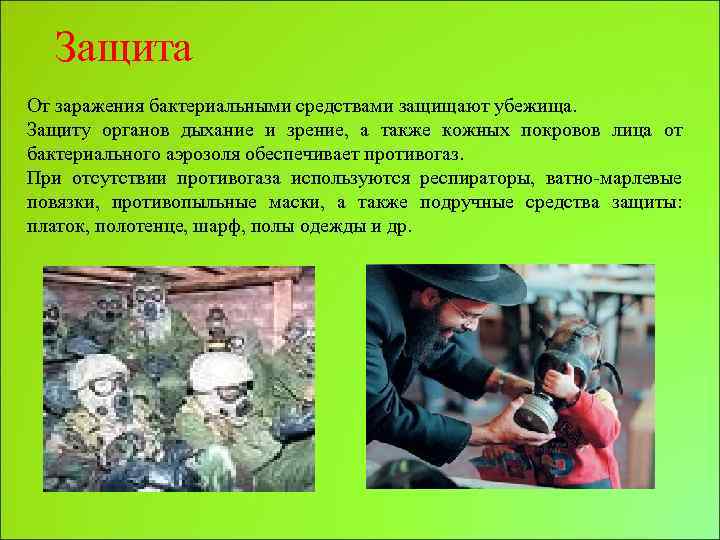 Защита

От заражения бактериальными средствами защищают убежища.

Защиту органов дыхание и зрение, а также кожных покровов лица от бактериального аэрозоля обеспечивает противогаз.

При отсутствии противогаза используются респираторы, ватно-марлевые повязки, противопыльные маски, а также подручные средства защиты: платок, полотенце, шарф, полы одежды и др.